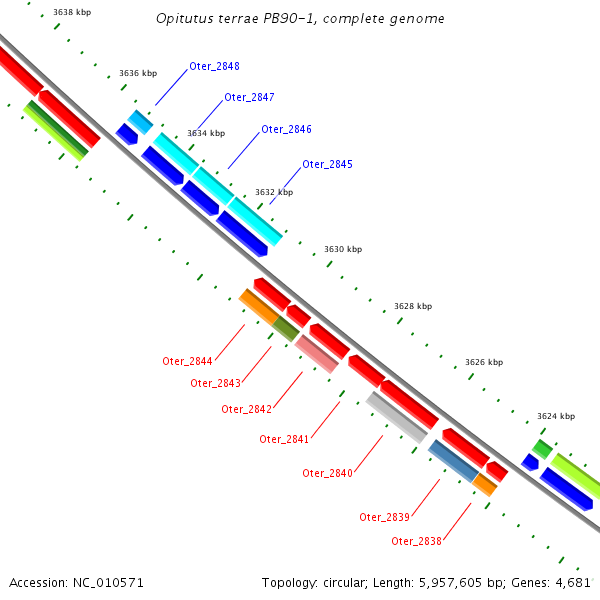 Opitutus terrae PB90-1, complete genome

3638 kbp

3636 kbp

Oter_2848

Oter_2847

3634 kbp

Oter_2846

Oter_2845

3632 kbp

3630 kbp

3628 kbp

3626 kbp

3624 kbp

Oter_2844

Oter_2843

Oter_2842

Oter_2841

Oter_2840

Oter_2839

Oter_2838

Accession: NC_010571

Topology: circular; Length: 5,957,605 bp; Genes: 4,681